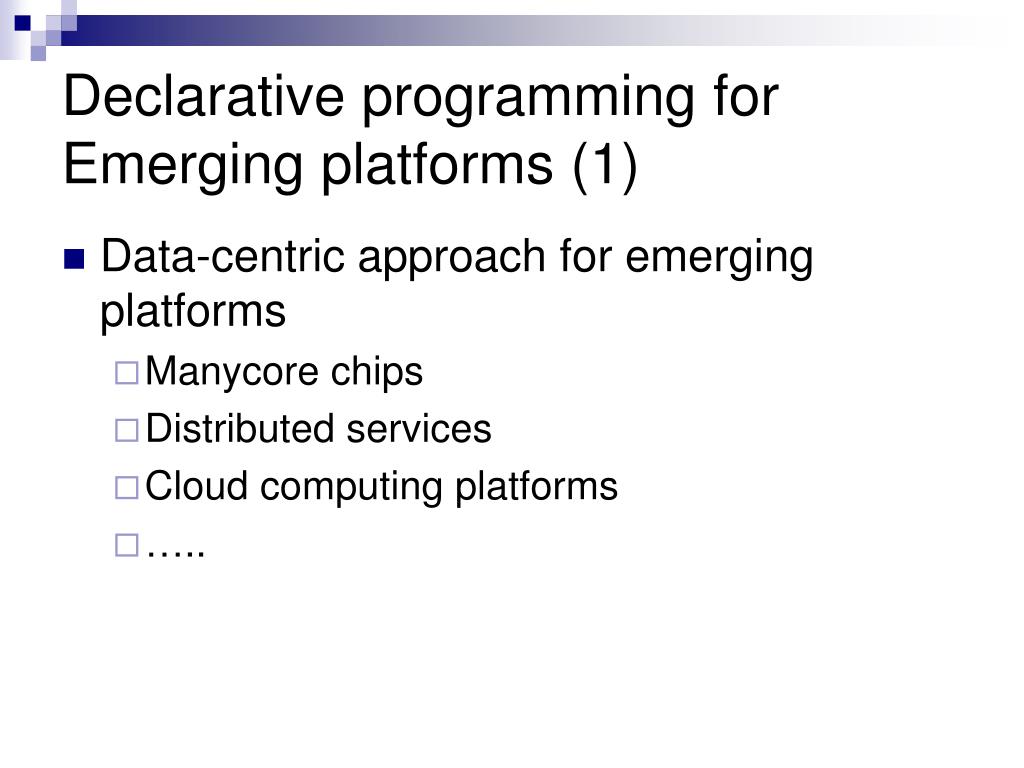 Declarative programming for Emerging platforms (1)

Data-centric approach for emerging platforms

Manycore chips

Distributed services

Cloud computing platforms

…..